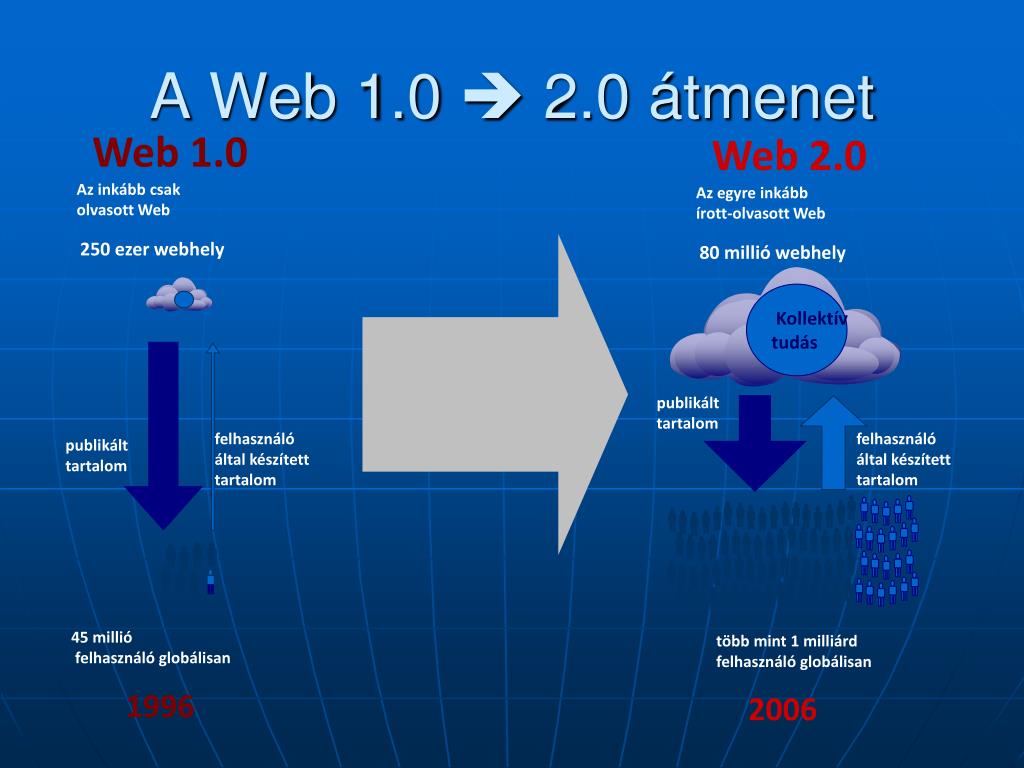 A Web 1.0 ➔ 2.0 átmenet

Web 1.0

Az inkább csak olvasott Web

250 ezer webhely

publikált tartalom

felhasználó által készített tartalom

45 millió felhasználó globálisan

1996

Web 2.0

Az egyre inkább írott-olvasott Web

80 millió webhely

Kollektív tudás

publikált tartalom

felhasználó által készített tartalom

több mint 1 milliárd felhasználó globálisan

2006